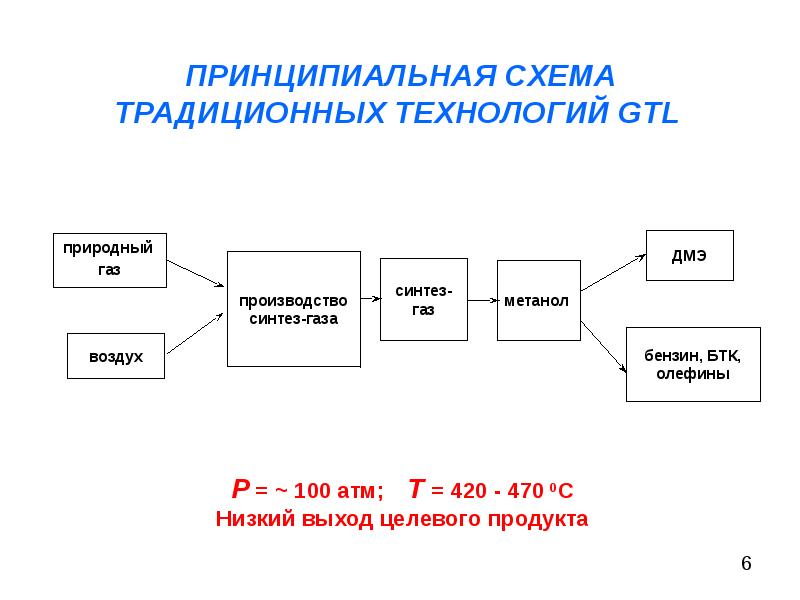 ПРИНЦИПИАЛЬНАЯ СХЕМА ТРАДИЦИОННЫХ ТЕХНОЛОГИЙ GTL

природный газ

воздух

производство синтез-газа

синтез-газ

метанол

ДМЭ

бензин, БТК, олефины

$P$ = ~ 100 атм; $T$ = 420 - 470 $^0$C
Низкий выход целевого продукта

6